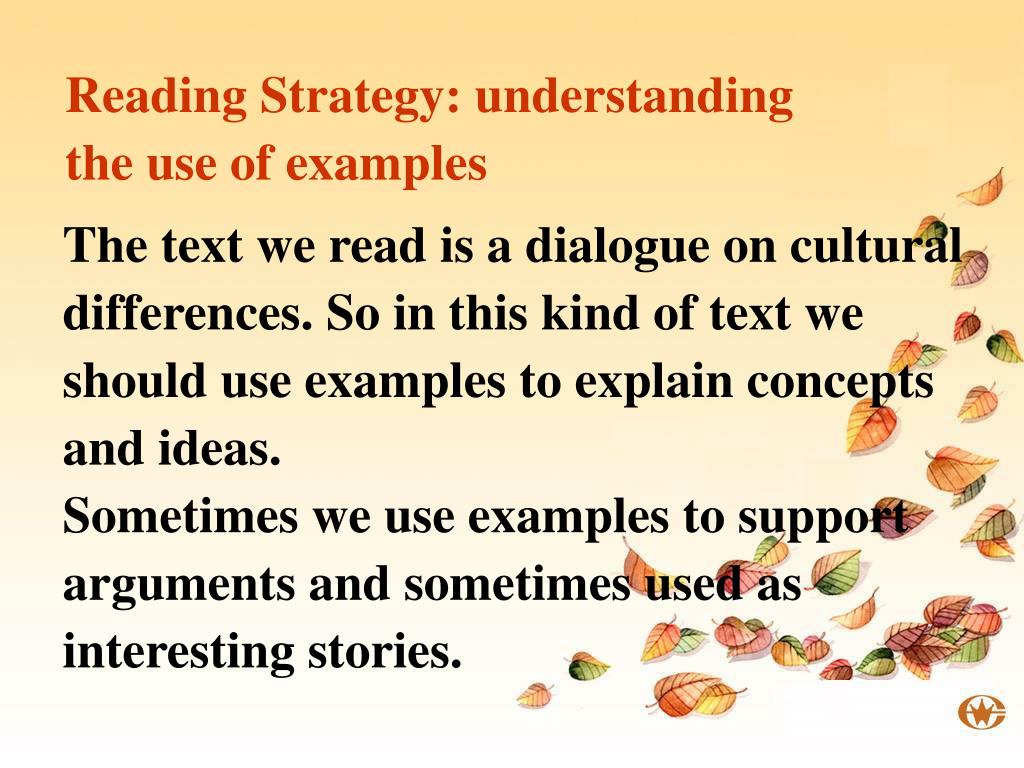 Reading Strategy: understanding the use of examples

The text we read is a dialogue on cultural differences. So in this kind of text we should use examples to explain concepts and ideas.
Sometimes we use examples to support arguments and sometimes used as interesting stories.